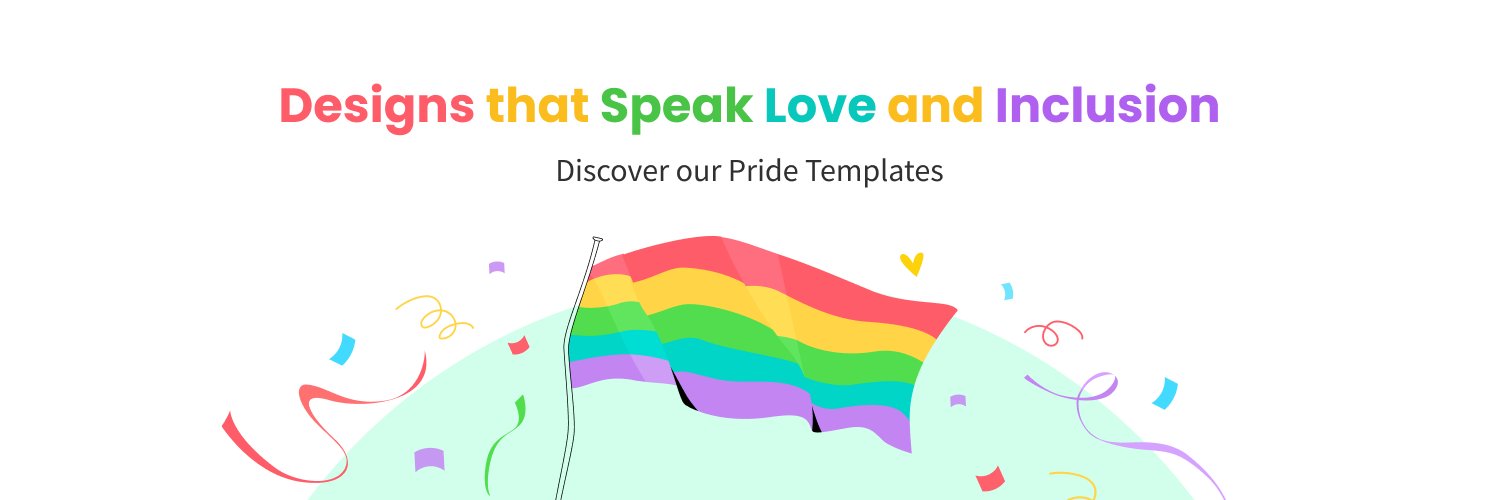 Designs that Speak Love and Inclusion

Discover our Pride Templates